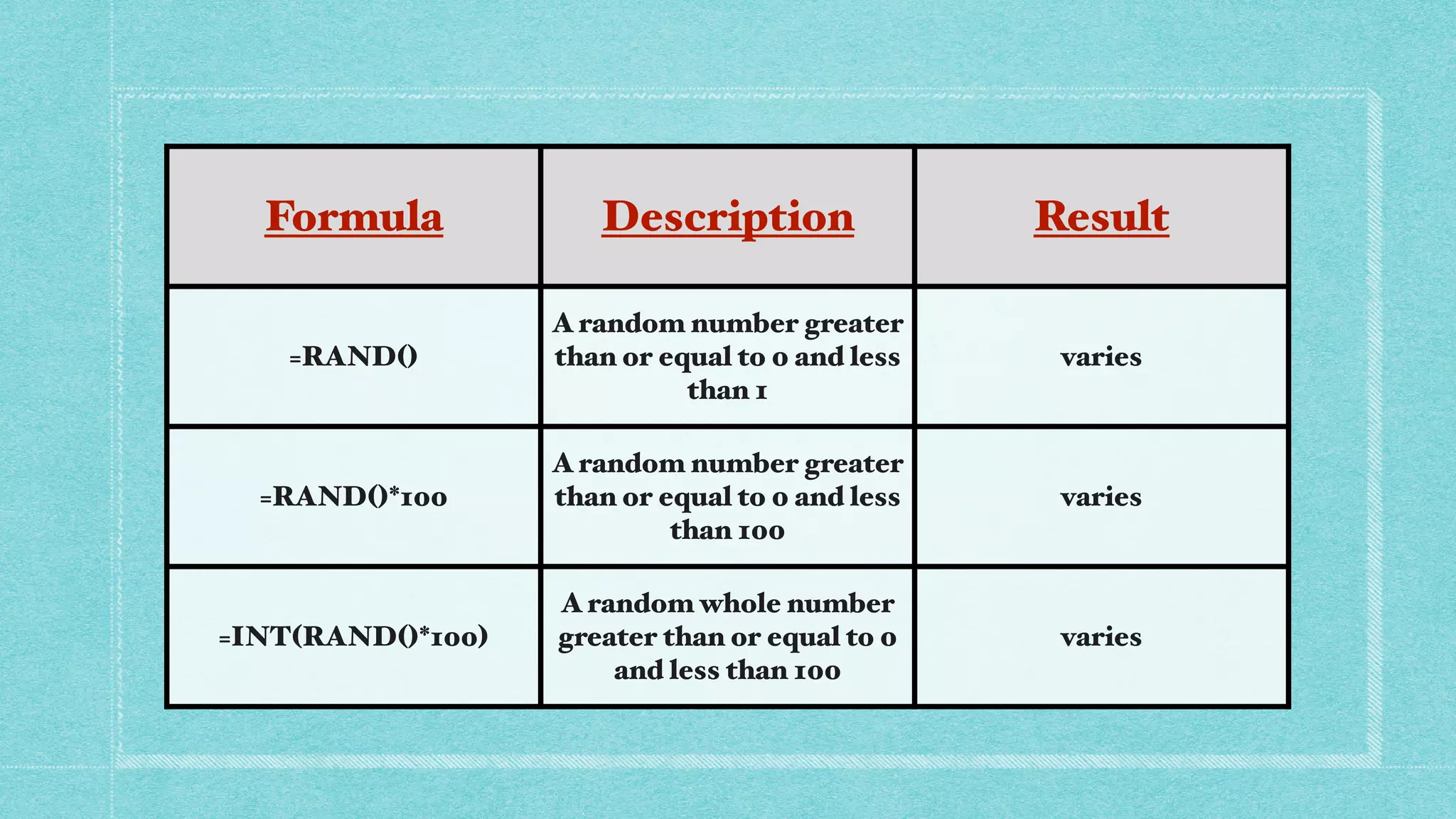 | Formula | Description | Result |
|---|---|---|
| =RAND() | A random number greater than or equal to 0 and less than 1 | varies |
| =RAND()*100 | A random number greater than or equal to 0 and less than 100 | varies |
| =INT(RAND()*100) | A random whole number greater than or equal to 0 and less than 100 | varies |